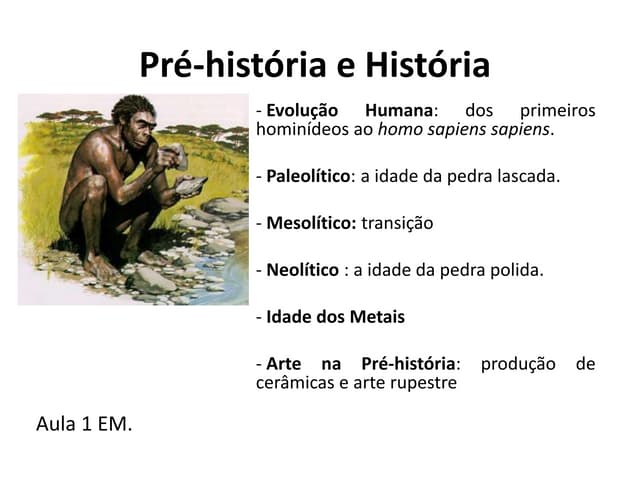 Pré-história e História

- Evolução Humana: dos primeiros hominídeos ao homo sapiens sapiens.

- Paleolítico: a idade da pedra lascada.

- Mesolítico: transição

- Neolítico : a idade da pedra polida.

- Idade dos Metais

- Arte na Pré-história: produção de cerâmicas e arte rupestre

Aula 1 EM.